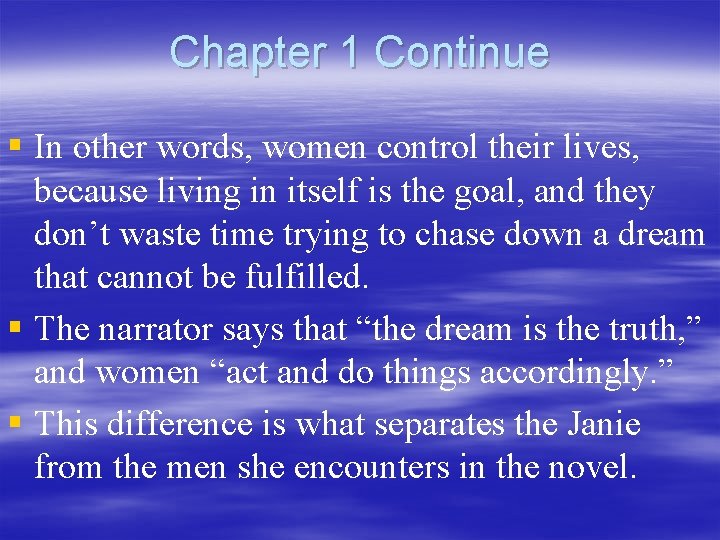 Chapter 1 Continue

▪ In other words, women control their lives, because living in itself is the goal, and they don’t waste time trying to chase down a dream that cannot be fulfilled.

▪ The narrator says that “the dream is the truth,” and women “act and do things accordingly.”

▪ This difference is what separates the Janie from the men she encounters in the novel.